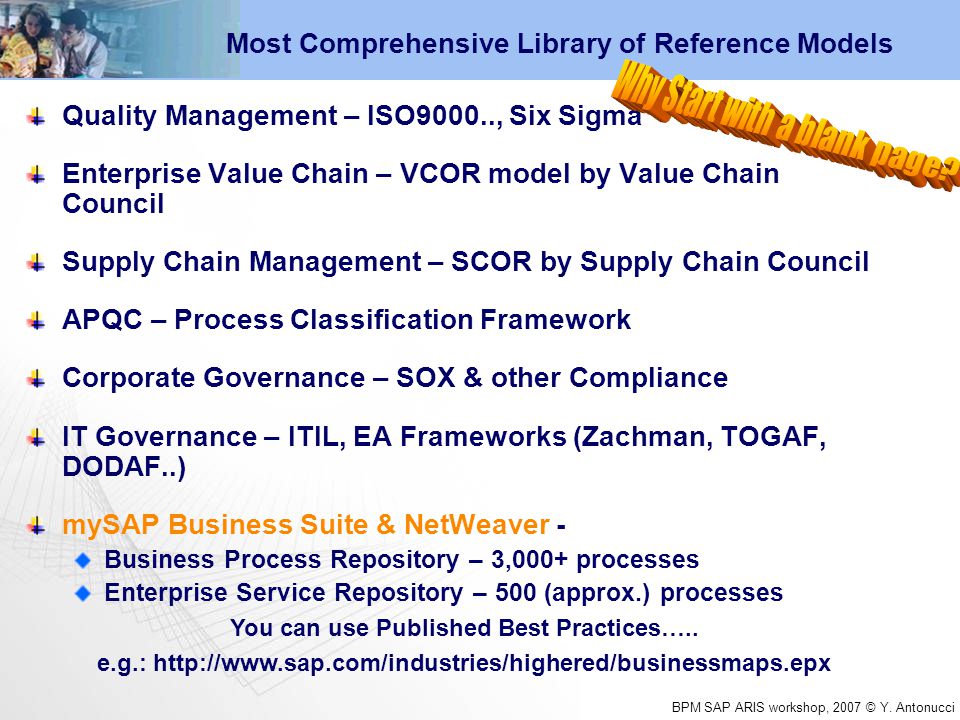 Most Comprehensive Library of Reference Models

Why Start with a blank page?

Quality Management – ISO9000.., Six Sigma

Enterprise Value Chain – VCOR model by Value Chain Council

Supply Chain Management – SCOR by Supply Chain Council

APQC – Process Classification Framework

Corporate Governance – SOX & other Compliance

IT Governance – ITIL, EA Frameworks (Zachman, TOGAF, DODAF..)

mySAP Business Suite & NetWeaver -

Business Process Repository – 3,000+ processes

Enterprise Service Repository – 500 (approx.) processes

You can use Published Best Practices…..

e.g.: http://www.sap.com/industries/highered/businessmaps.epx

BPM SAP ARIS workshop, 2007 © Y. Antonucci